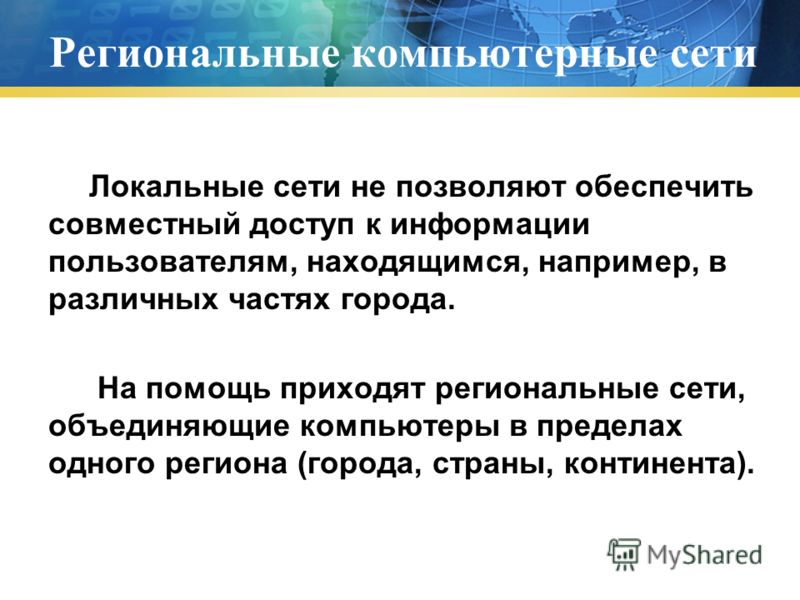 Региональные компьютерные сети

Локальные сети не позволяют обеспечить совместный доступ к информации пользователям, находящимся, например, в различных частях города.

На помощь приходят региональные сети, объединяющие компьютеры в пределах одного региона (города, страны, континента).

MyShared